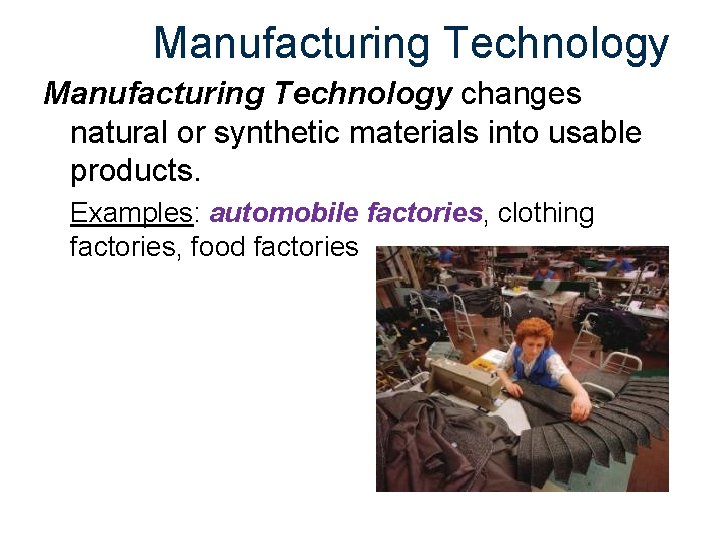 Manufacturing Technology

Manufacturing Technology changes natural or synthetic materials into usable products.

Examples: automobile factories, clothing factories, food factories